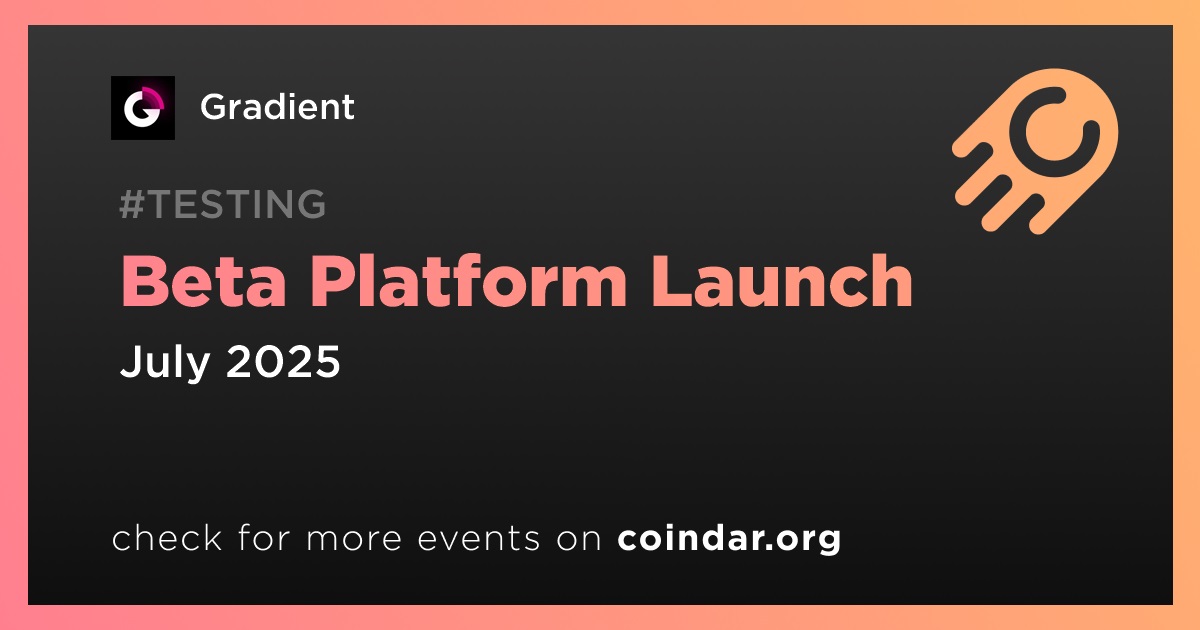 Gradient

#TESTING

Beta Platform Launch

July 2025

check for more events on coindar.org